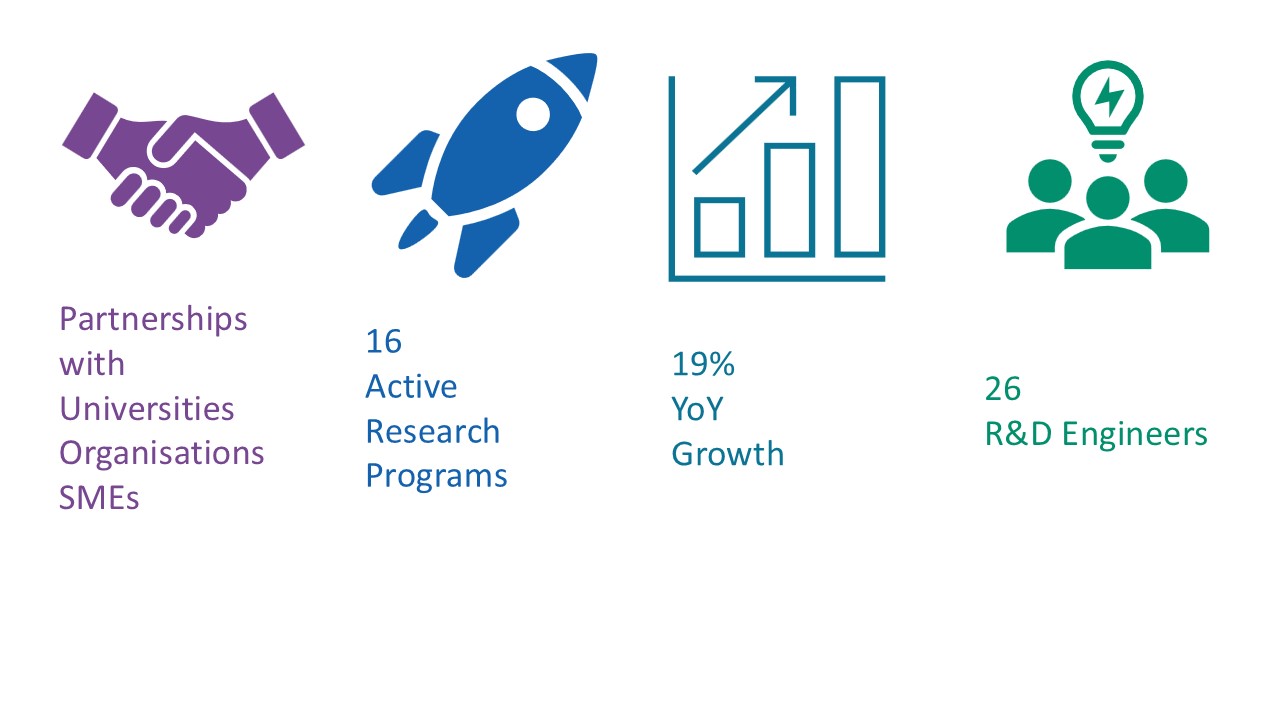 Partnerships
with
Universities
Organisations
SMEs

16
Active
Research
Programs

19%
YoY
Growth

26
R&D Engineers